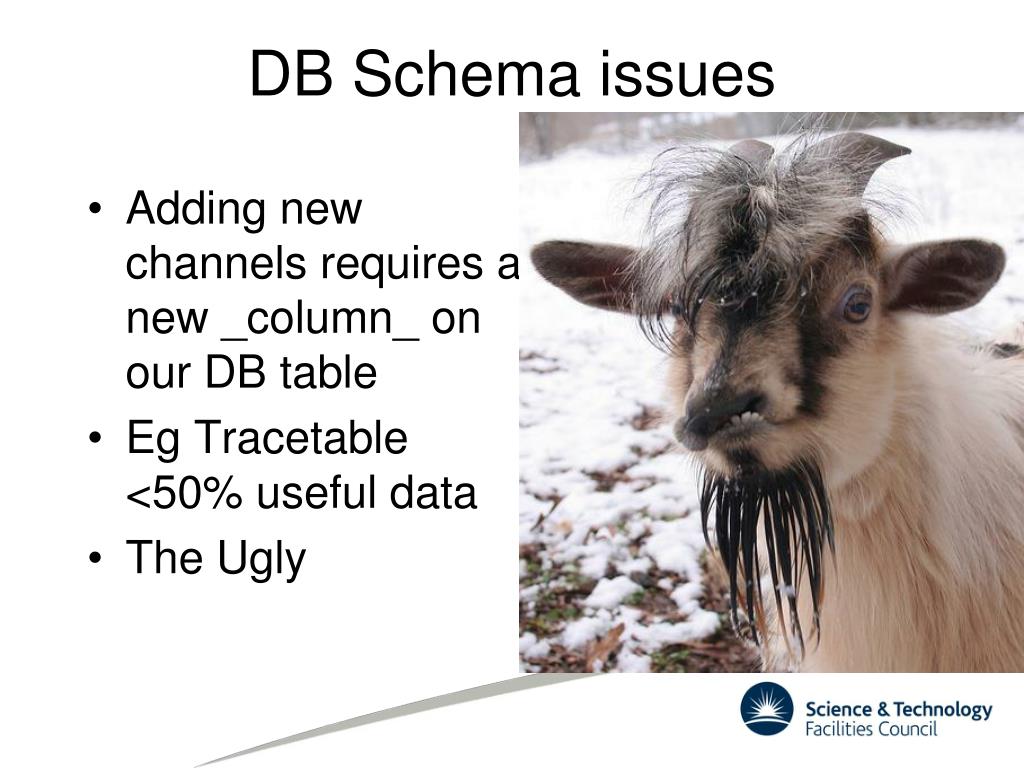 DB Schema issues

• Adding new channels requires a new _column_ on our DB table
• Eg Tracetable <50% useful data
• The Ugly

Science & Technology Facilities Council